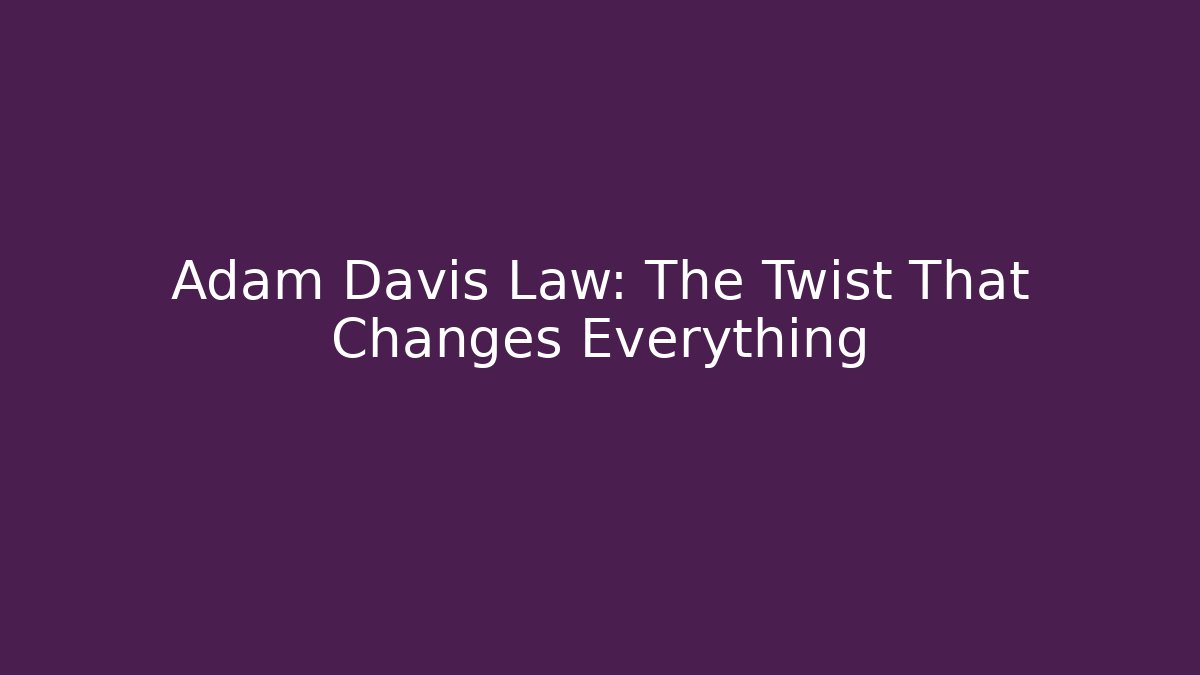 Adam Davis Law: The Twist That Changes Everything